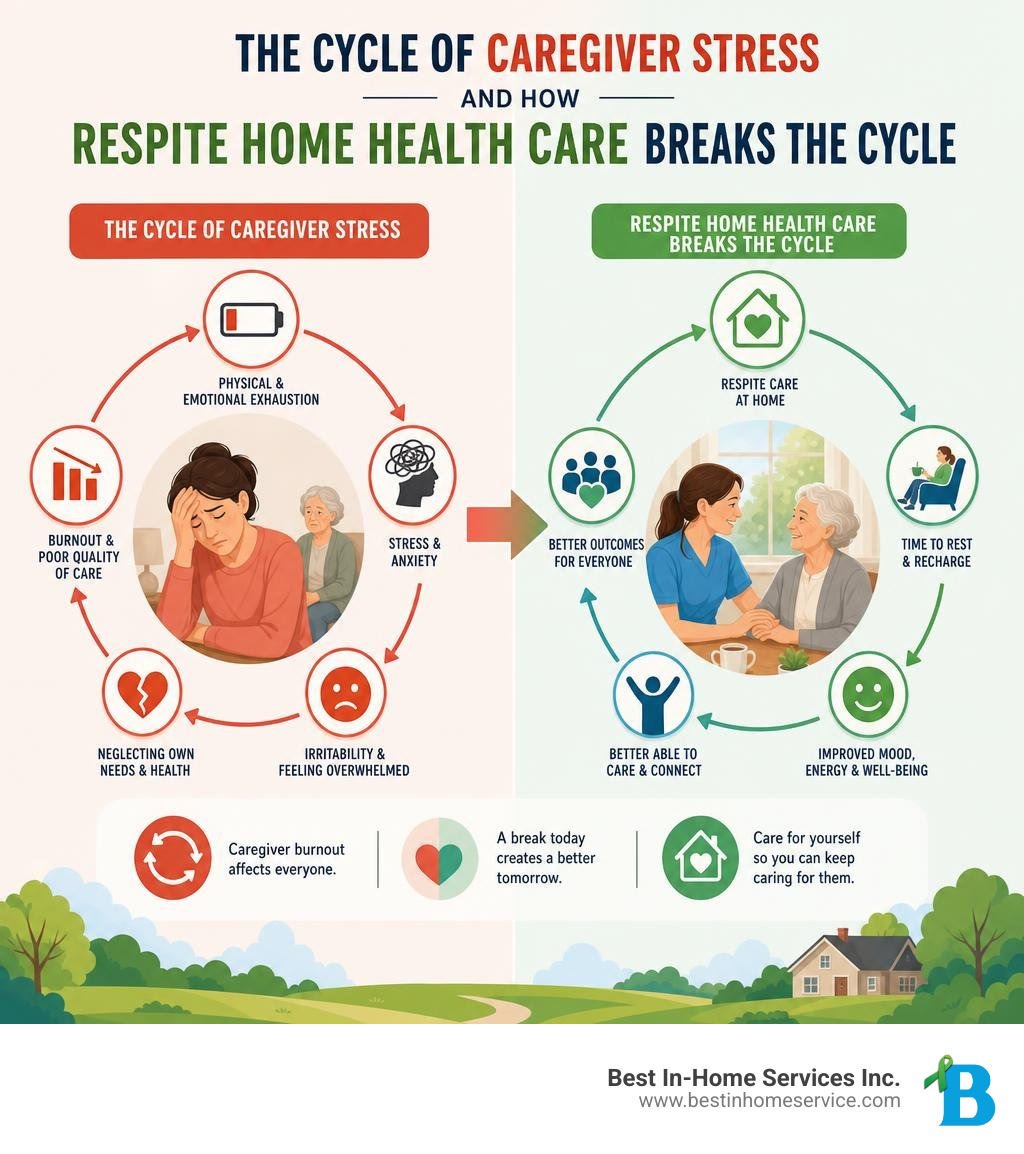 THE CYCLE OF CAREGIVER STRESS

AND HOW

RESPITE HOME HEALTH CARE BREAKS THE CYCLE

THE CYCLE OF CAREGIVER STRESS

PHYSICAL & EMOTIONAL EXHAUSTION

STRESS & ANXIETY

IRRITABILITY & FEELING OVERWHELMED

NEGLECTING OWN NEEDS & HEALTH

BURNOUT & POOR QUALITY OF CARE

RESPITE HOME HEALTH CARE BREAKS THE CYCLE

RESPITE CARE AT HOME

TIME TO REST & RECHARGE

IMPROVED MOOD, ENERGY & WELL-BEING

BETTER ABLE TO CARE & CONNECT

BETTER OUTCOMES FOR EVERYONE

Caregiver burnout affects everyone.

A break today creates a better tomorrow.

Care for yourself so you can keep caring for them.

Best In-Home Services Inc.
www.bestinhomeservice.com

B